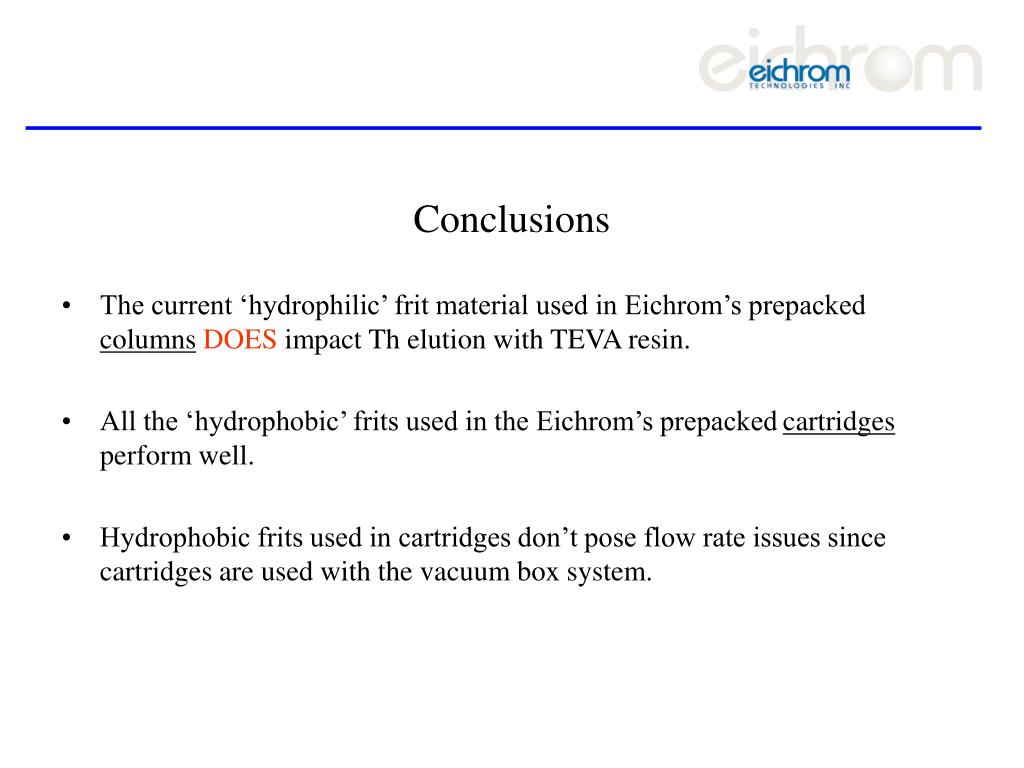 eichrom
TECHNOLOGIES INC

Conclusions

• The current ‘hydrophilic’ frit material used in Eichrom’s prepacked columns DOES impact Th elution with TEVA resin.

• All the ‘hydrophobic’ frits used in the Eichrom’s prepacked cartridges perform well.

• Hydrophobic frits used in cartridges don’t pose flow rate issues since cartridges are used with the vacuum box system.